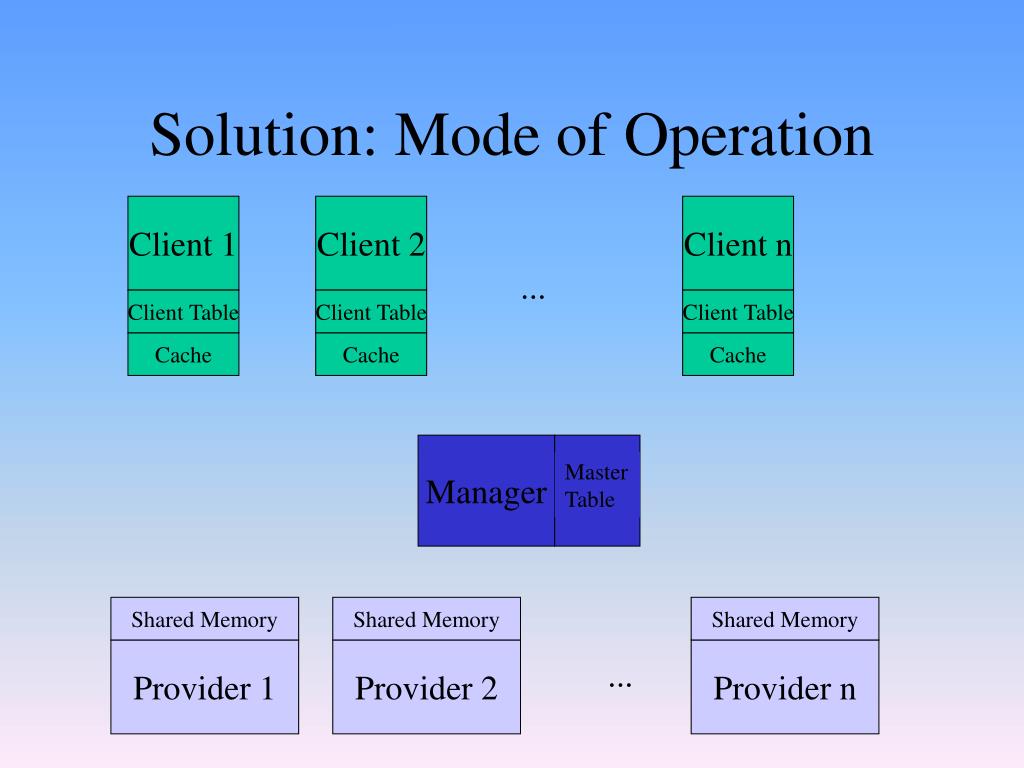 Solution: Mode of Operation

Client 1
Client Table
Cache

Client 2
Client Table
Cache

...

Client n
Client Table
Cache

Manager

Master Table

Shared Memory
Provider 1

Shared Memory
Provider 2

...

Shared Memory
Provider n